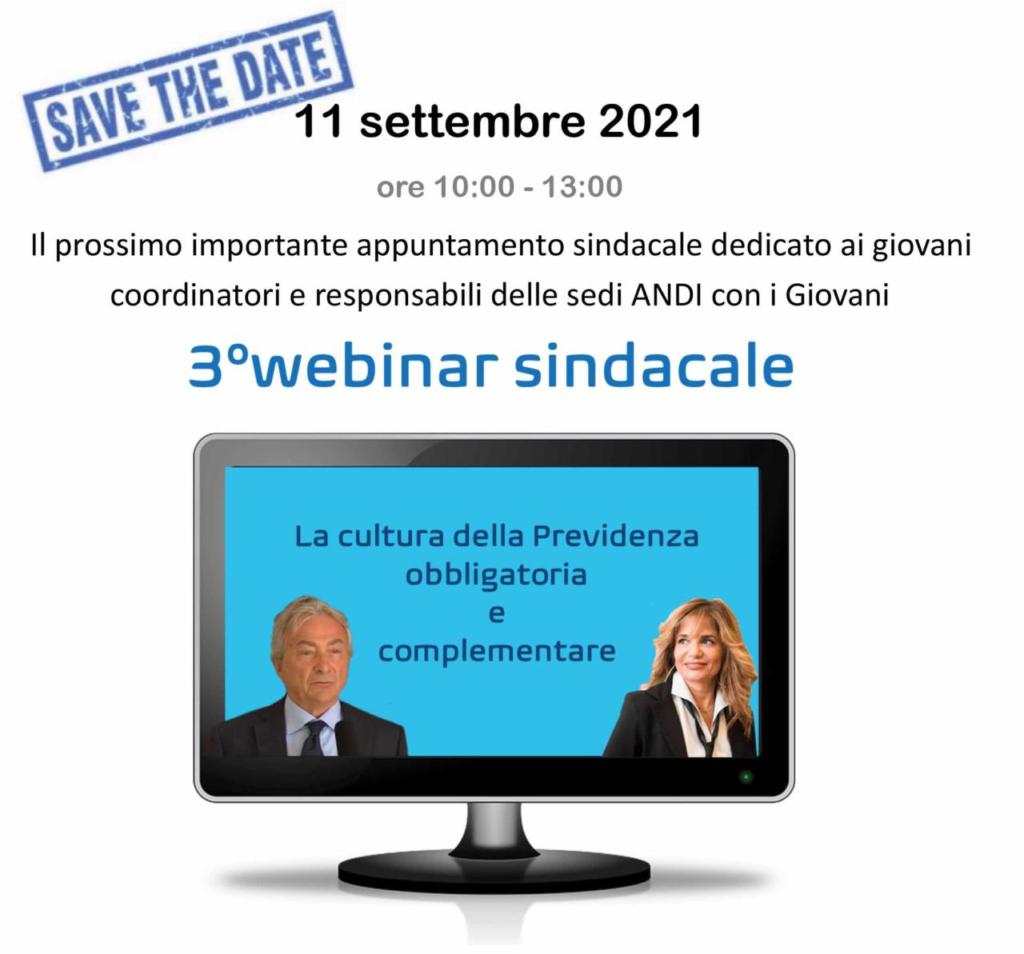 SAVE THE DATE

11 settembre 2021

ore 10:00 - 13:00

Il prossimo importante appuntamento sindacale dedicato ai giovani coordinatori e responsabili delle sedi ANDI con i Giovani

3°webinar sindacale

La cultura della Previdenza obbligatoria e complementare